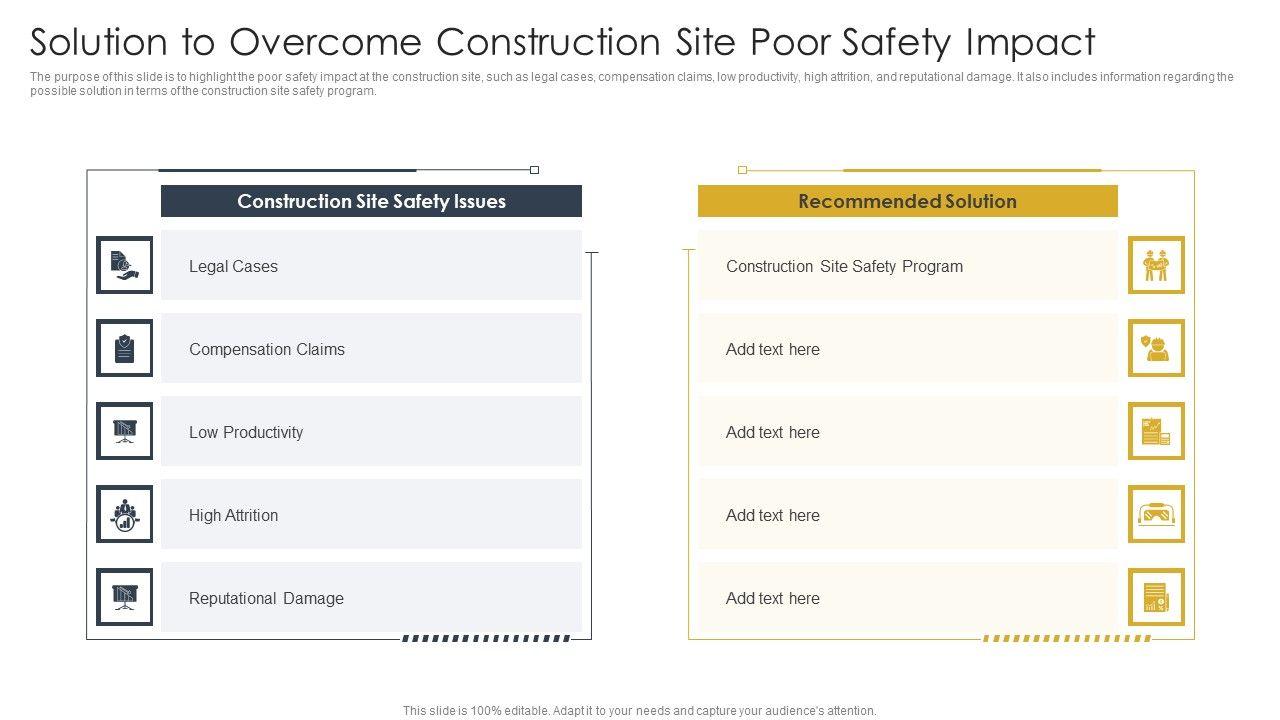 Solution to Overcome Construction Site Poor Safety Impact

The purpose of this slide is to highlight the poor safety impact at the construction site, such as legal cases, compensation claims, low productivity, high attrition, and reputational damage. It also includes information regarding the possible solution in terms of the construction site safety program.

Construction Site Safety Issues

Legal Cases

Compensation Claims

Low Productivity

High Attrition

Reputational Damage

Recommended Solution

Construction Site Safety Program

Add text here

Add text here

Add text here

Add text here

This slide is 100% editable. Adapt it to your needs and capture your audience's attention.